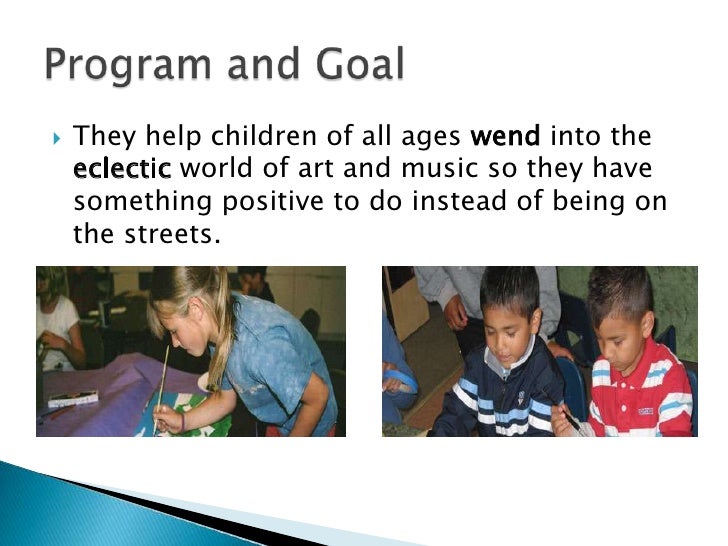 Program and Goal

They help children of all ages wend into the eclectic world of art and music so they have something positive to do instead of being on the streets.